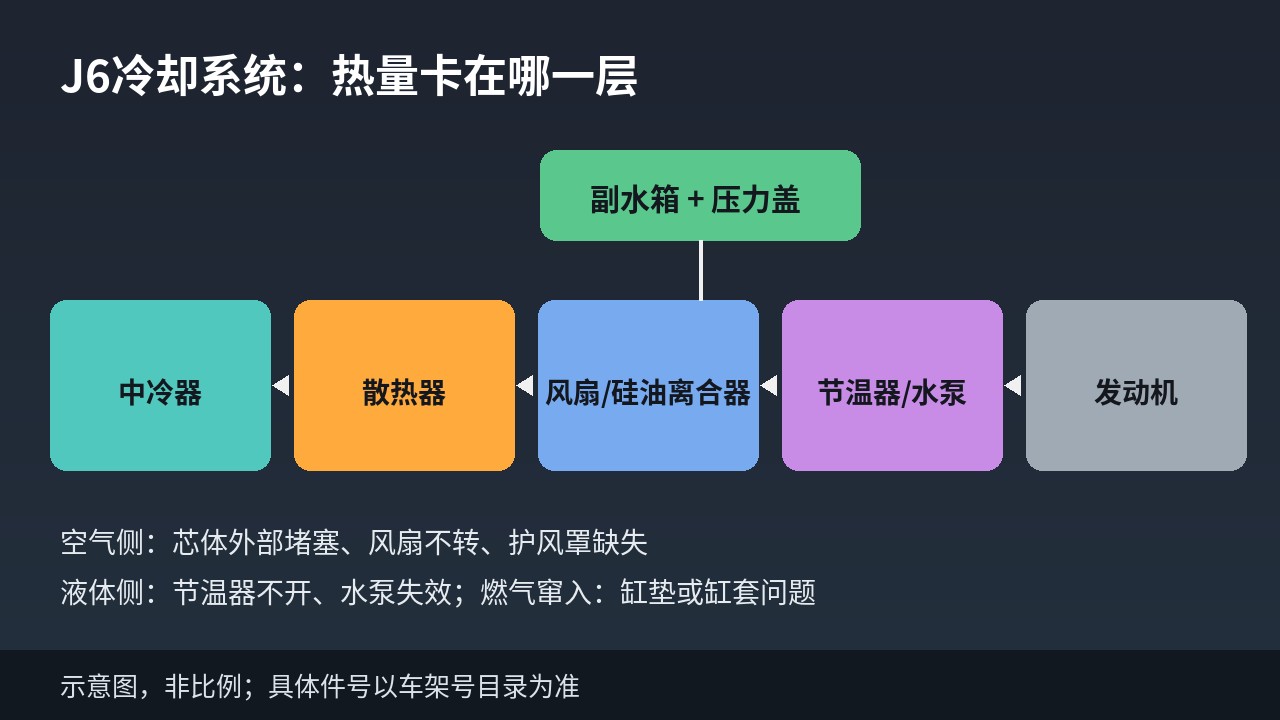 J6冷却系统：热量卡在哪一层

副水箱 + 压力盖

中冷器

散热器

风扇/硅油离合器

节温器/水泵

发动机

空气侧：芯体外部堵塞、风扇不转、护风罩缺失

液体侧：节温器不开、水泵失效；燃气窜入：缸垫或缸套问题

示意图，非比例；具体件号以车架号目录为准